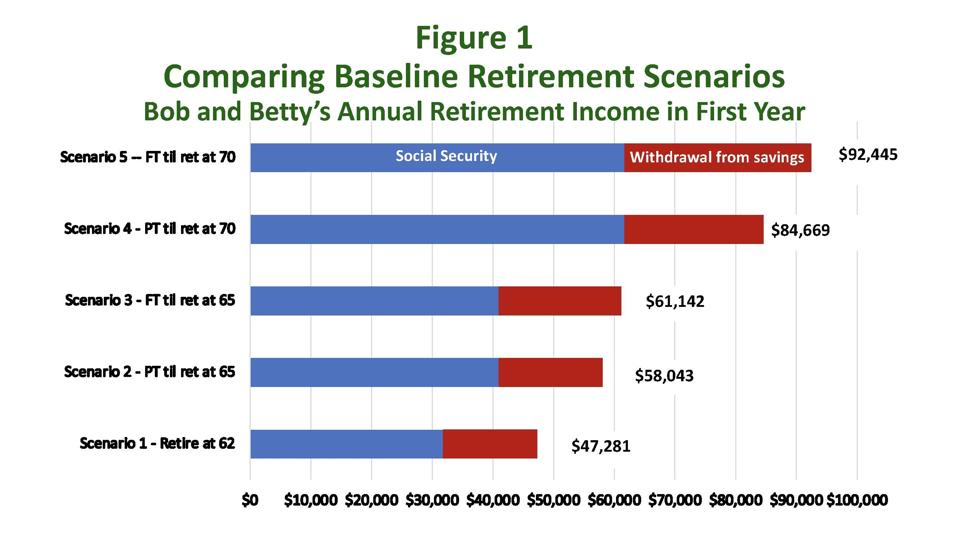 Figure 1
Comparing Baseline Retirement Scenarios
Bob and Betty's Annual Retirement Income in First Year

Scenario 5 -- FT til ret at 70
Social Security
Withdrawal from savings
$92,445

Scenario 4 - PT til ret at 70
$84,669

Scenario 3 - FT til ret at 65
$61,142

Scenario 2 - PT til ret at 65
$58,043

Scenario 1 - Retire at 62
$47,281

$0 $10,000 $20,000 $30,000 $40,000 $50,000 $60,000 $70,000 $80,000 $90,000 $100,000